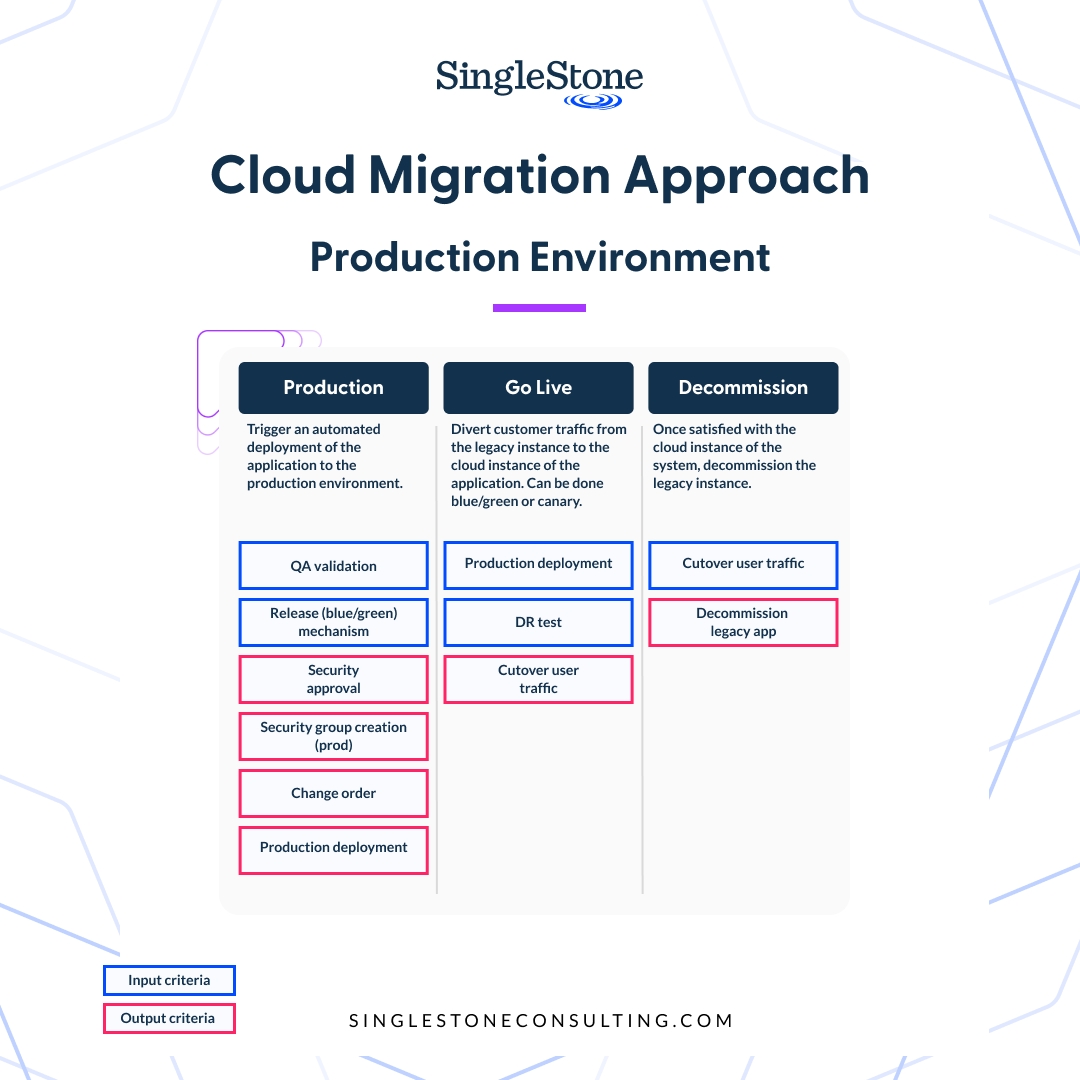 SingleStone

Cloud Migration Approach

Production Environment

Production

Trigger an automated deployment of the application to the production environment.

QA validation

Release (blue/green) mechanism

Security approval

Security group creation (prod)

Change order

Production deployment

Go Live

Divert customer traffic from the legacy instance to the cloud instance of the application. Can be done blue/green or canary.

Production deployment

DR test

Cutover user traffic

Decommission

Once satisfied with the cloud instance of the system, decommission the legacy instance.

Cutover user traffic

Decommission legacy app

Input criteria

Output criteria

SINGLESTONECONSULTING.COM